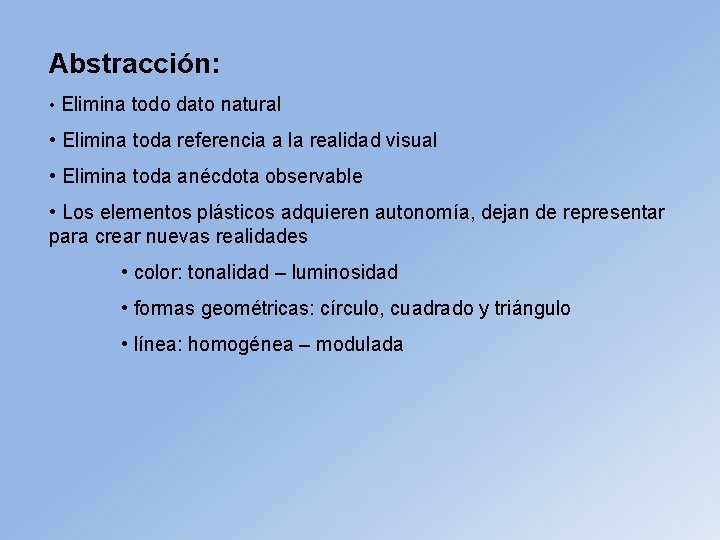 Abstracción:

• Elimina todo dato natural

• Elimina toda referencia a la realidad visual

• Elimina toda anécdota observable

• Los elementos plásticos adquieren autonomía, dejan de representar para crear nuevas realidades

• color: tonalidad – luminosidad

• formas geométricas: círculo, cuadrado y triángulo

• línea: homogénea – modulada